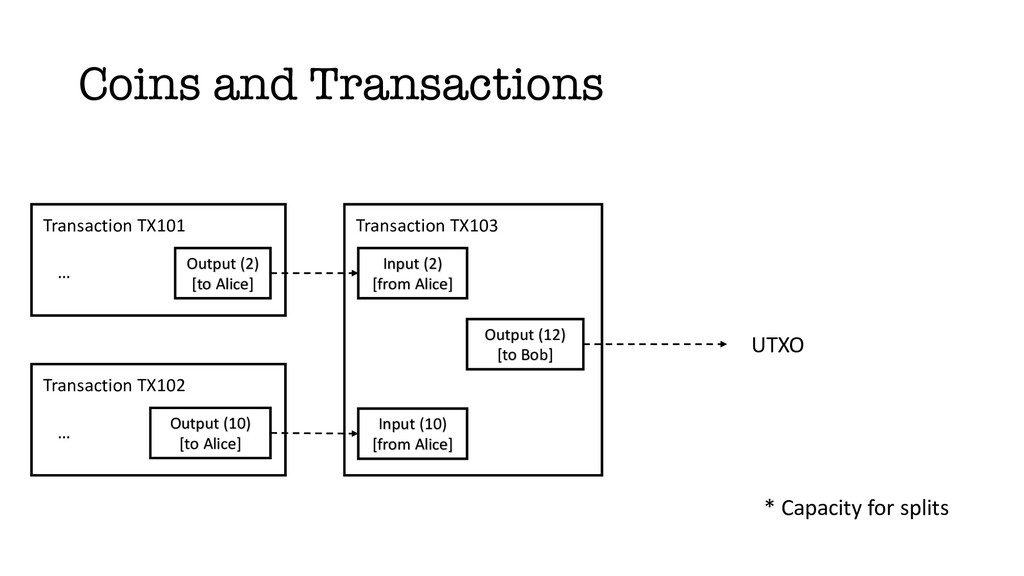 Coins and Transactions

Transaction TX101

…

Output (2)
[to Alice]

Transaction TX102

…

Output (10)
[to Alice]

Transaction TX103

Input (2)
[from Alice]

Output (12)
[to Bob]

Input (10)
[from Alice]

UTXO

* Capacity for splits